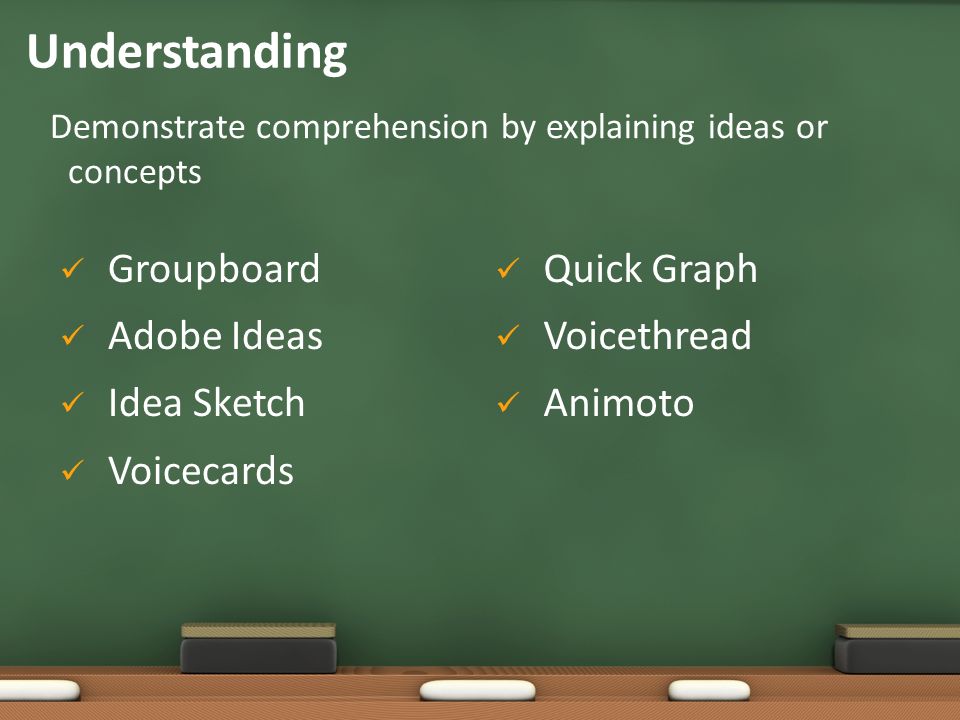 Understanding

Demonstrate comprehension by explaining ideas or concepts

✓ Groupboard
✓ Adobe Ideas
✓ Idea Sketch
✓ Voicecards

✓ Quick Graph
✓ Voicethread
✓ Animoto